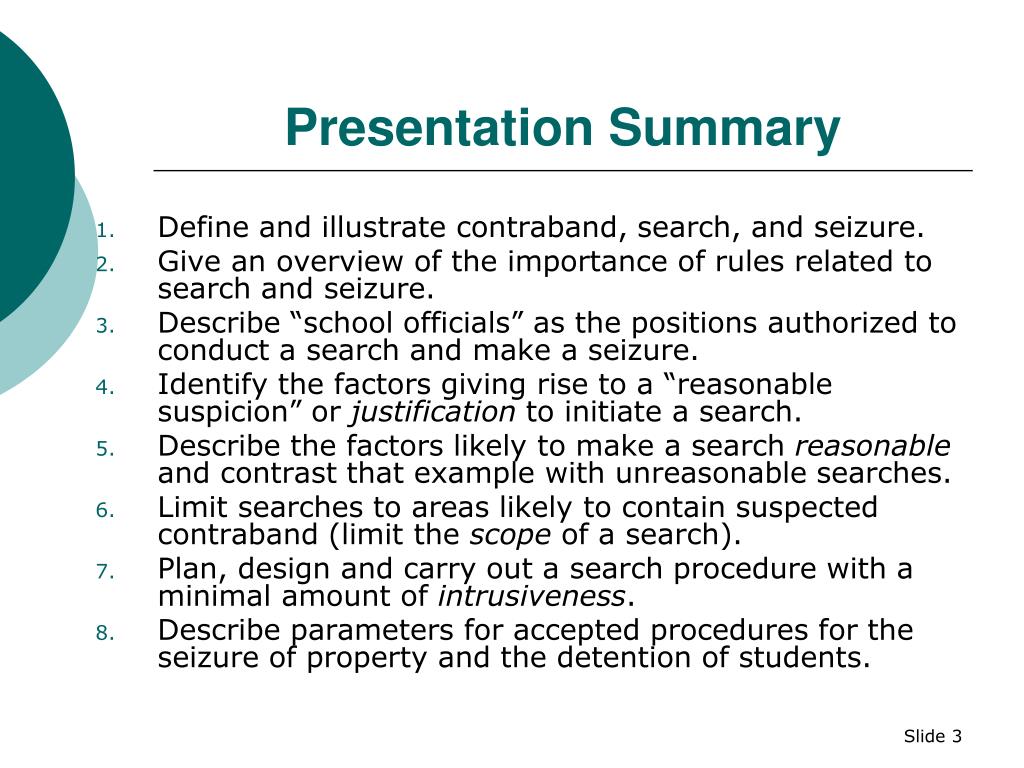 Presentation Summary

1. Define and illustrate contraband, search, and seizure.
2. Give an overview of the importance of rules related to search and seizure.
3. Describe “school officials” as the positions authorized to conduct a search and make a seizure.
4. Identify the factors giving rise to a “reasonable suspicion” or justification to initiate a search.
5. Describe the factors likely to make a search reasonable and contrast that example with unreasonable searches.
6. Limit searches to areas likely to contain suspected contraband (limit the scope of a search).
7. Plan, design and carry out a search procedure with a minimal amount of intrusiveness.
8. Describe parameters for accepted procedures for the seizure of property and the detention of students.

Slide 3